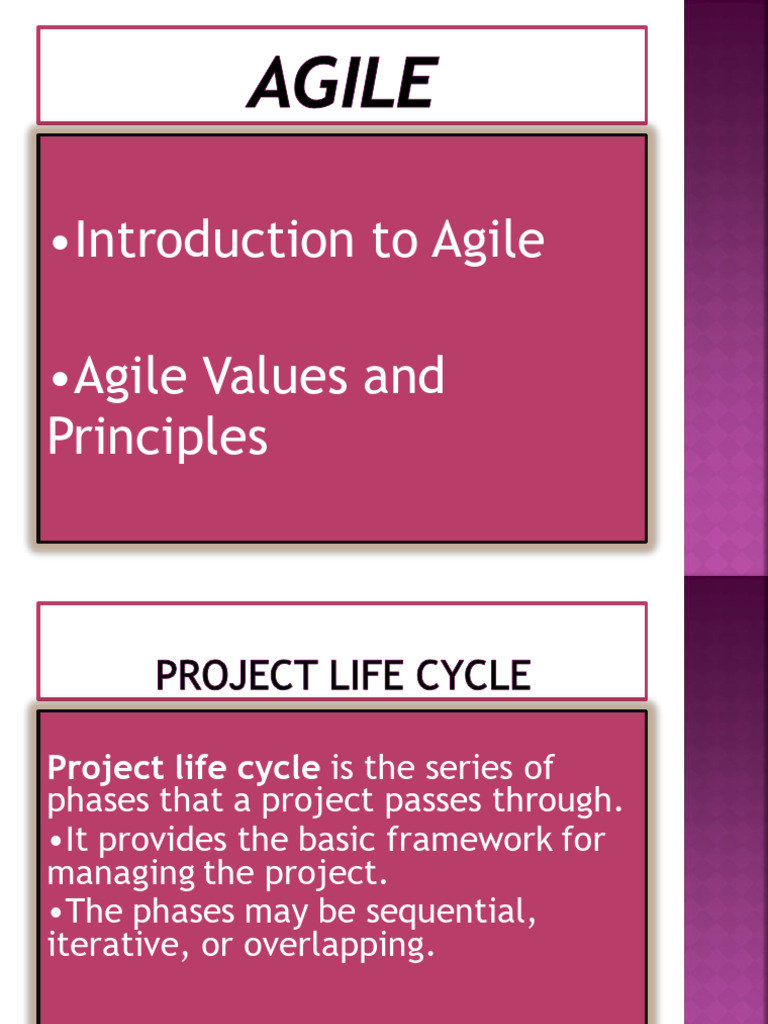 AGILE

•Introduction to Agile

•Agile Values and Principles

PROJECT LIFE CYCLE

Project life cycle is the series of phases that a project passes through.
•It provides the basic framework for managing the project.
•The phases may be sequential, iterative, or overlapping.